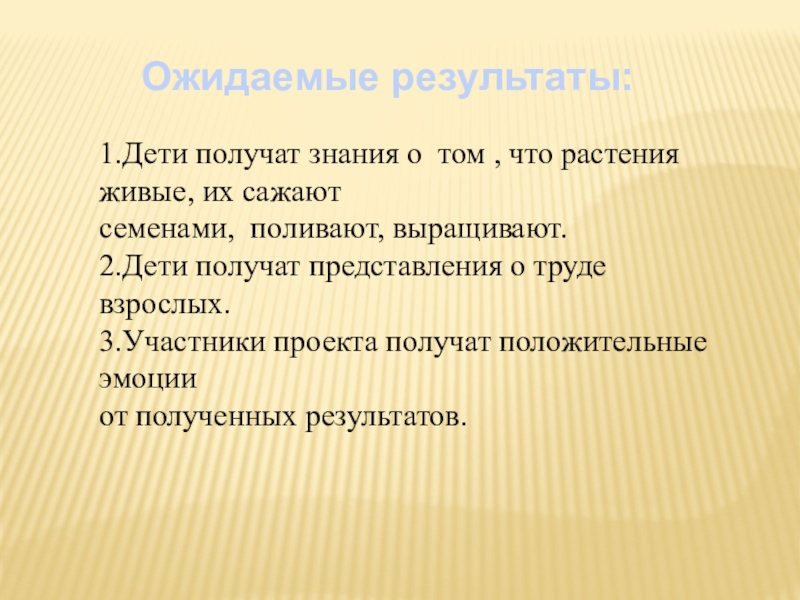 Ожидаемые результаты:

1.Дети получат знания о том , что растения живые, их сажают семенами, поливают, выращивают.
2.Дети получат представления о труде взрослых.
3.Участники проекта получат положительные эмоции от полученных результатов.